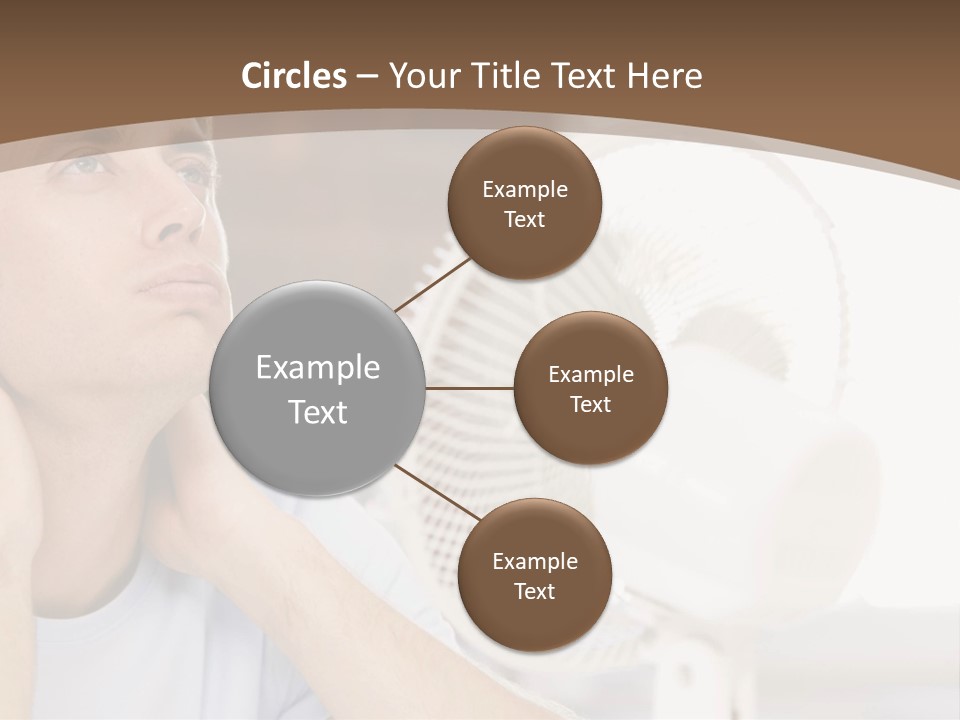 Circles – Your Title Text Here

Example Text

Example Text

Example Text

Example Text